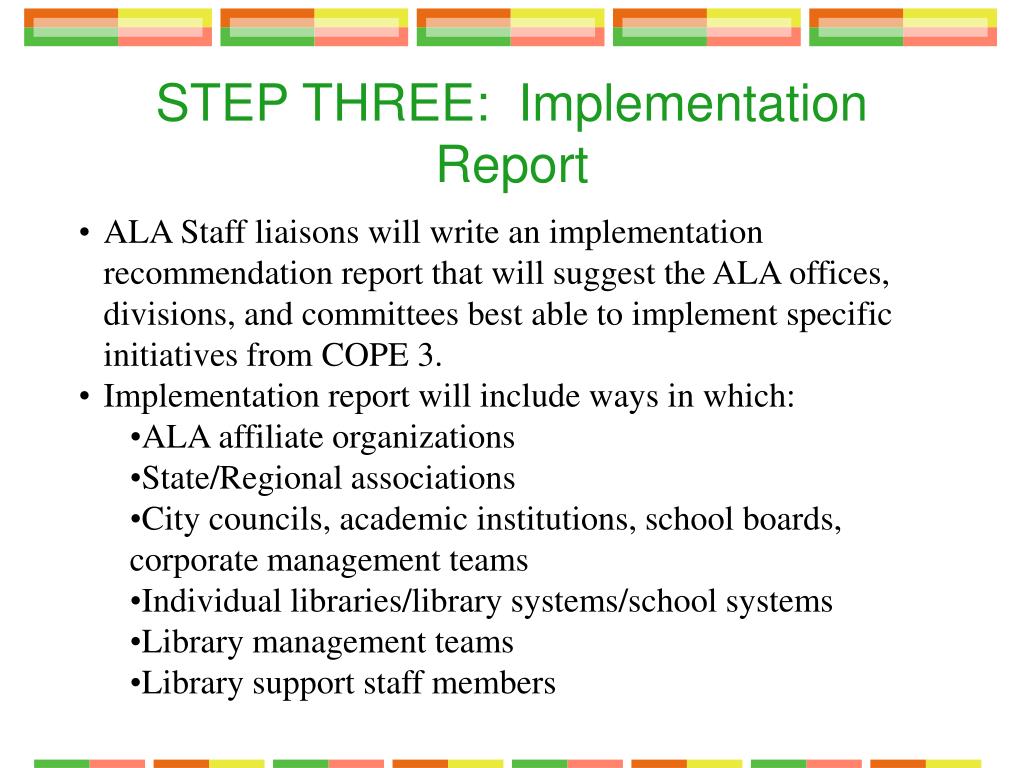 STEP THREE: Implementation Report

• ALA Staff liaisons will write an implementation recommendation report that will suggest the ALA offices, divisions, and committees best able to implement specific initiatives from COPE 3.
• Implementation report will include ways in which:
•ALA affiliate organizations
•State/Regional associations
•City councils, academic institutions, school boards, corporate management teams
•Individual libraries/library systems/school systems
•Library management teams
•Library support staff members